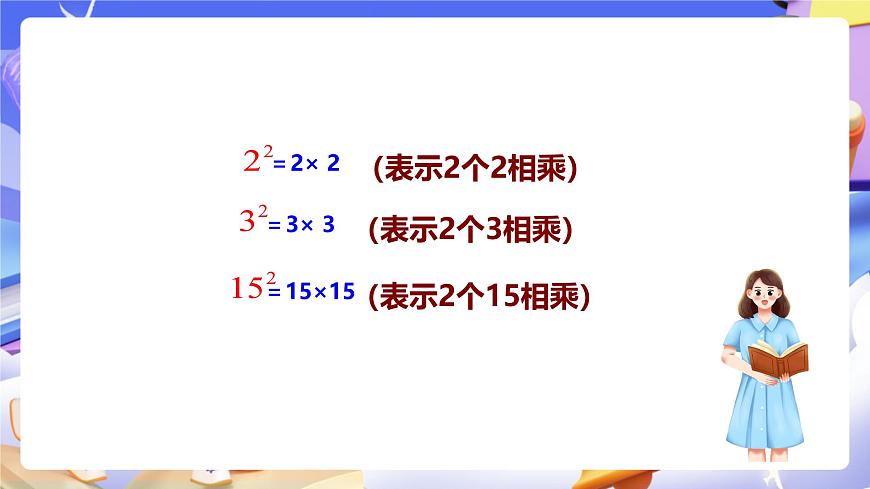 $2^2 = 2 \times 2$ (表示2个2相乘)

$3^2 = 3 \times 3$ (表示2个3相乘)

$15^2 = 15 \times 15$ (表示2个15相乘)